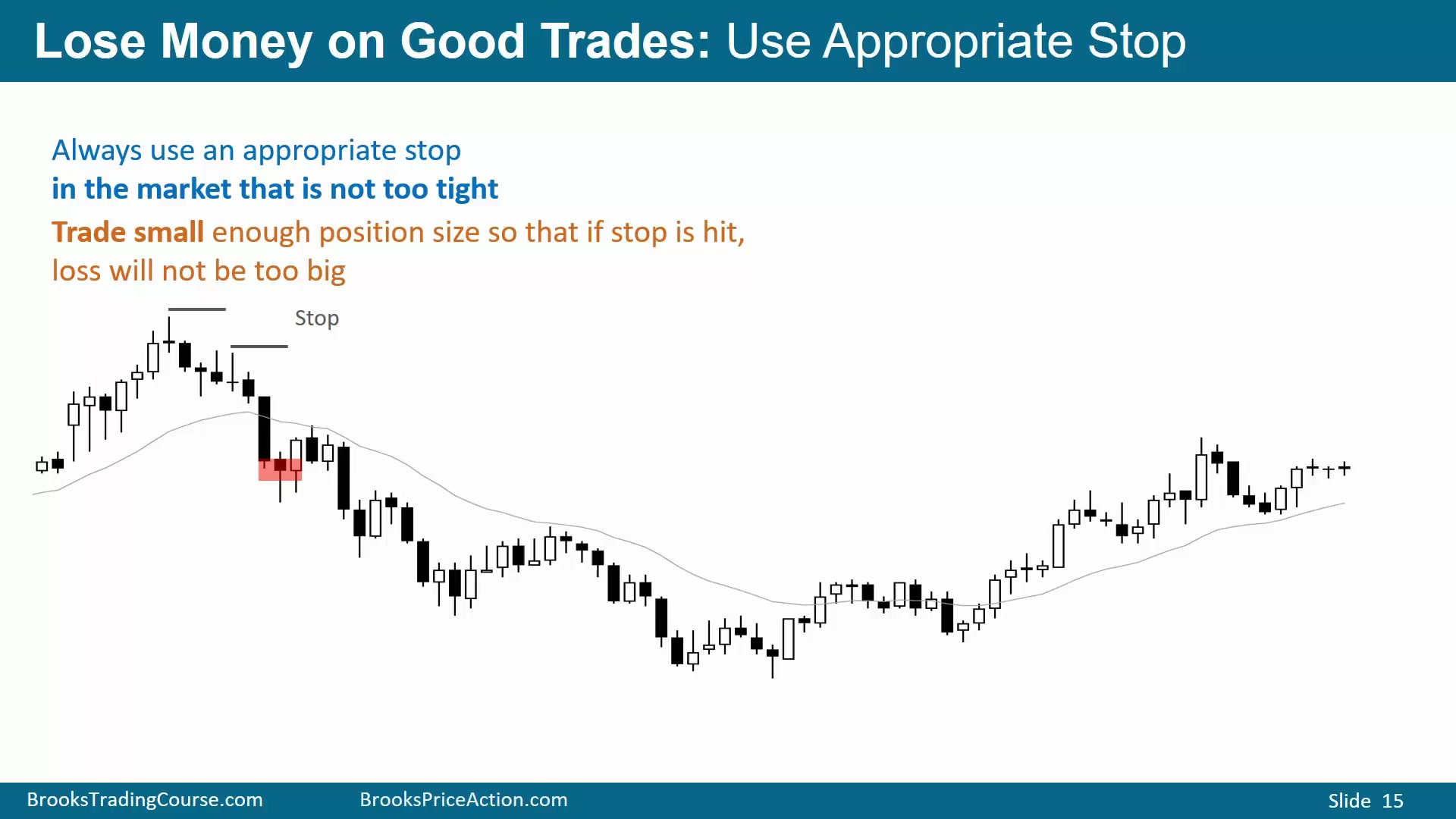 Lose Money on Good Trades: Use Appropriate Stop

Always use an appropriate stop
in the market that is not too tight

Trade small enough position size so that if stop is hit, loss will not be too big

Stop

BrooksTradingCourse.com BrooksPriceAction.com Slide 15